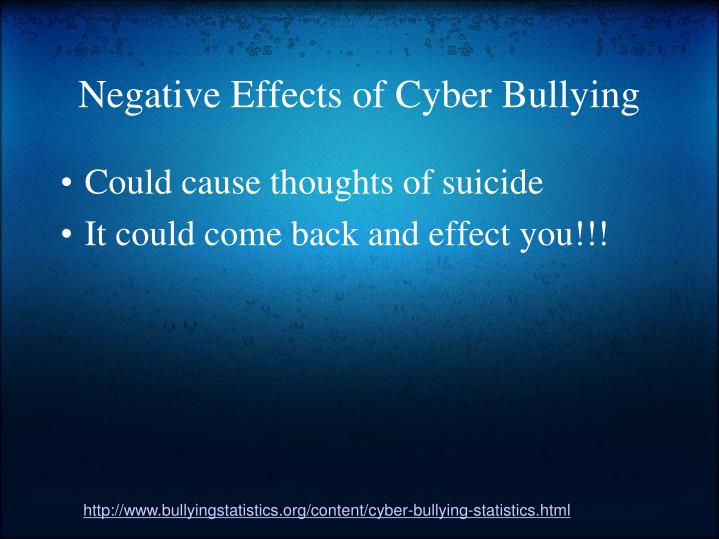 Negative Effects of Cyber Bullying

• Could cause thoughts of suicide
• It could come back and effect you!!!

http://www.bullyingstatistics.org/content/cyber-bullying-statistics.html